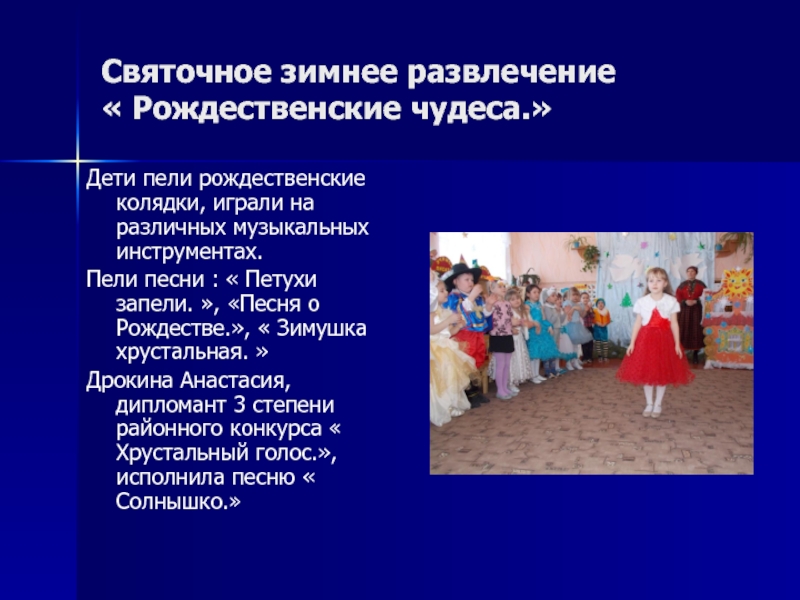 Святочное зимнее развлечение « Рождественские чудеса.»

Дети пели рождественские колядки, играли на различных музыкальных инструментах.

Пели песни : « Петухи запели. », «Песня о Рождестве.», « Зимушка хрустальная. »

Дрокина Анастасия, дипломант 3 степени районного конкурса « Хрустальный голос.», исполнила песню « Солнышко.»